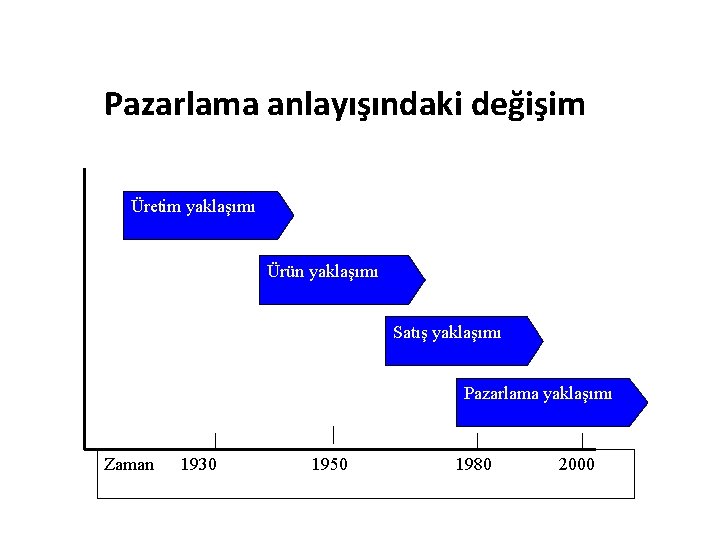 Pazarlama anlayışındaki değişim

Üretim yaklaşımı

Ürün yaklaşımı

Satış yaklaşımı

Pazarlama yaklaşımı

Zaman 1930 1950 1980 2000